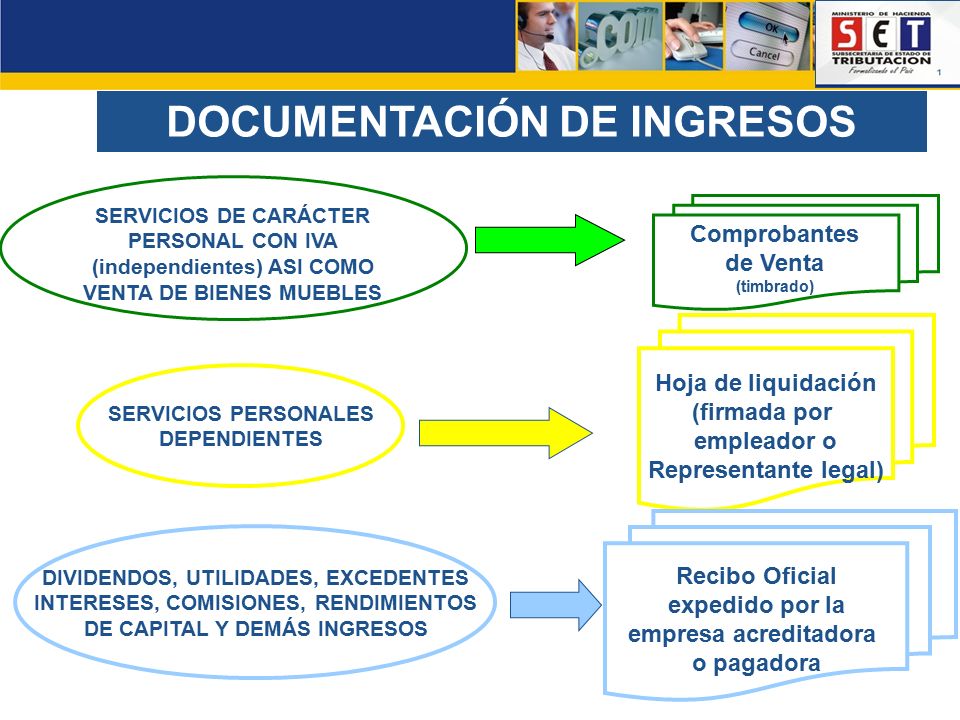 .com

OK

Cancel

MINISTERIO DE HACIENDA
SET
SUBSECRETARIA DE ESTADO DE TRIBUTACION
Formalizando el País
1

DOCUMENTACIÓN DE INGRESOS

SERVICIOS DE CARÁCTER PERSONAL CON IVA (independientes) ASI COMO VENTA DE BIENES MUEBLES

Comprobantes de Venta
(timbrado)

SERVICIOS PERSONALES DEPENDIENTES

Hoja de liquidación (firmada por empleador o Representante legal)

DIVIDENDOS, UTILIDADES, EXCEDENTES INTERESES, COMISIONES, RENDIMIENTOS DE CAPITAL Y DEMÁS INGRESOS

Recibo Oficial expedido por la empresa acreditadora o pagadora